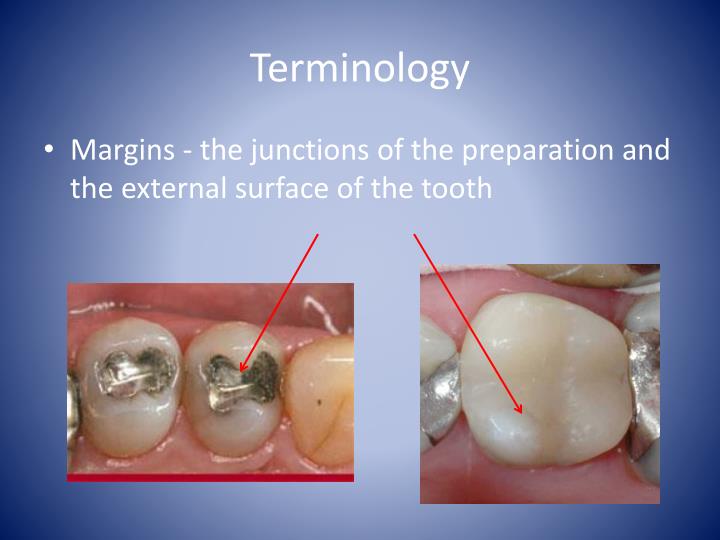 Terminology

• Margins - the junctions of the preparation and the external surface of the tooth